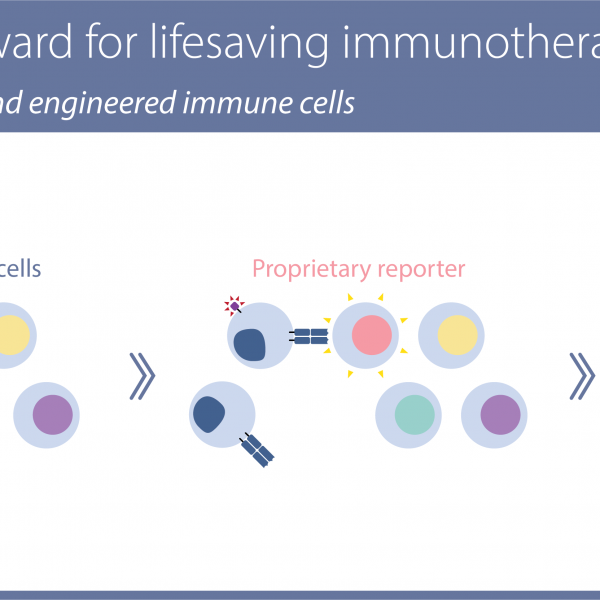 vard for lifesaving immunothera

nd engineered immune cells

cells

Proprietary reporter